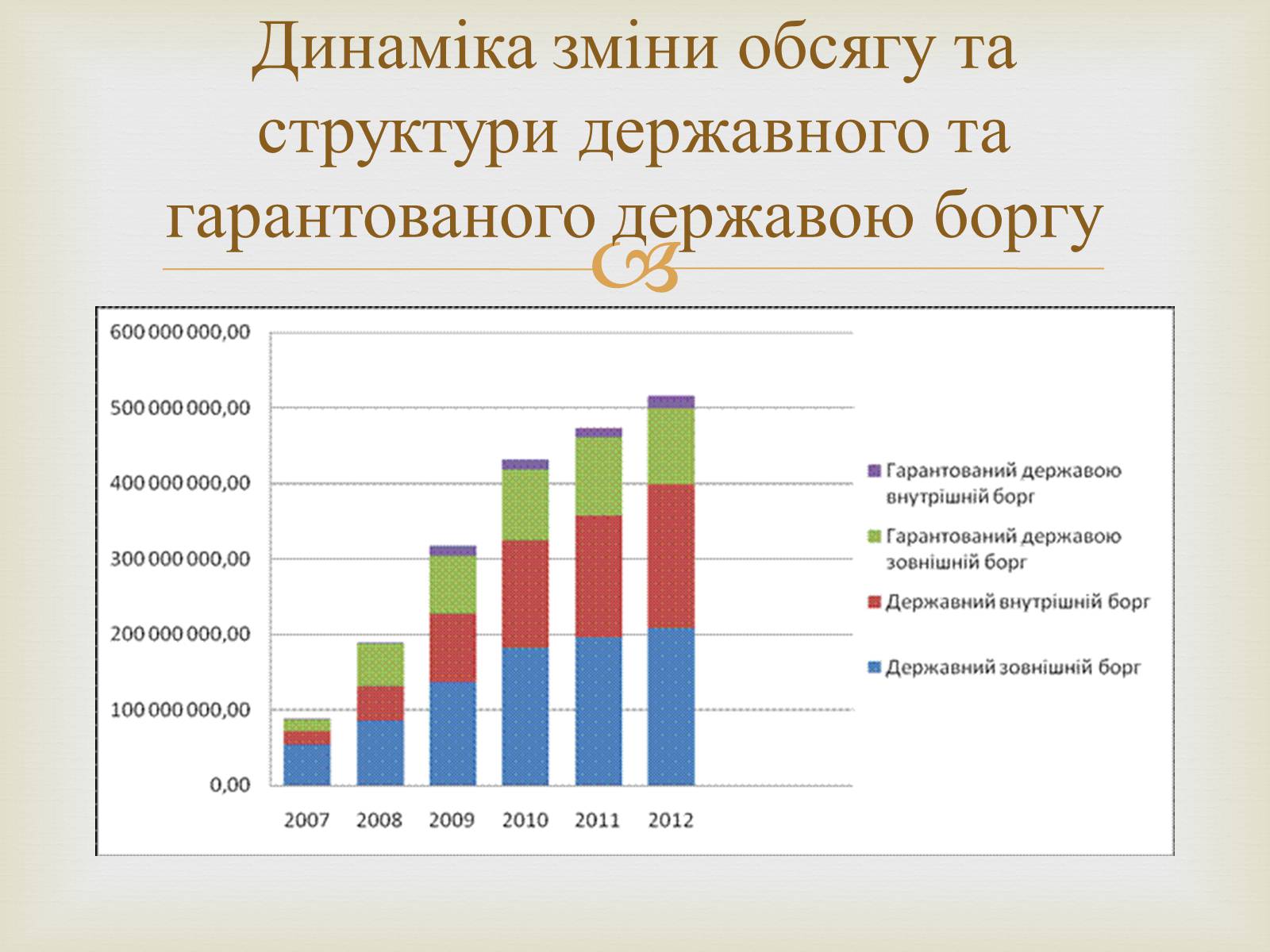 Динаміка зміни обсягу та структури державного та гарантованого державою боргу

600 000 000,00
500 000 000,00
400 000 000,00
300 000 000,00
200 000 000,00
100 000 000,00
0,00

2007 2008 2009 2010 2011 2012

Гарантований державою внутрішній борг
Гарантований державою зовнішній борг
Державний внутрішній борг
Державний зовнішній борг